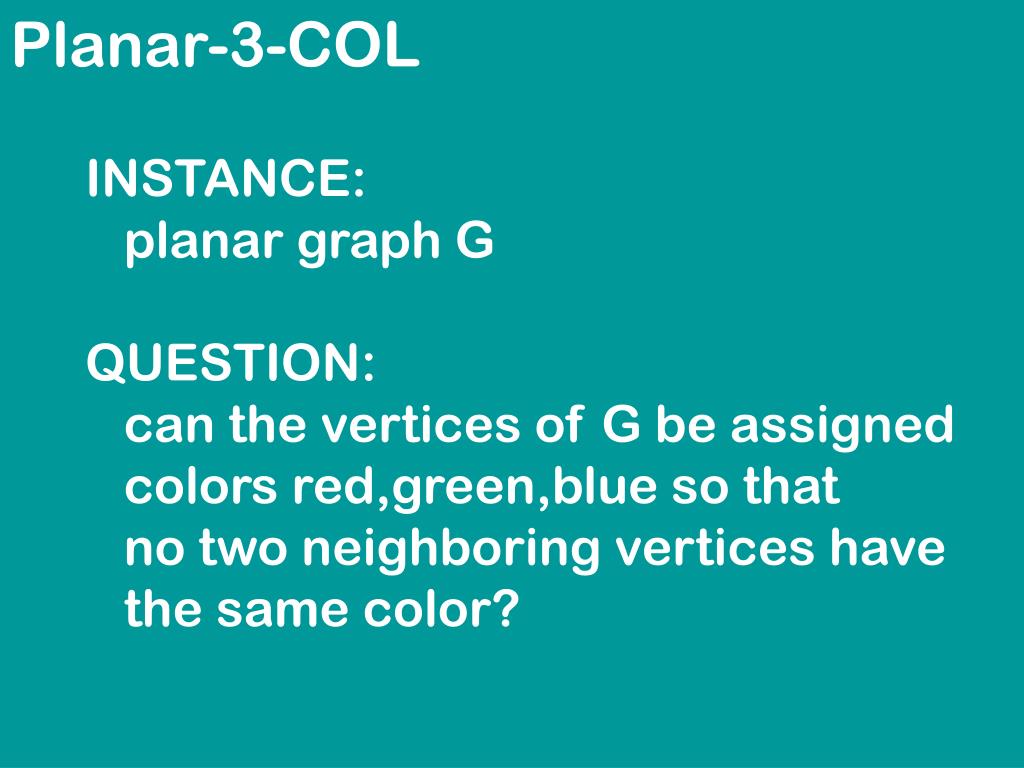 Planar-3-COL

INSTANCE:
planar graph G

QUESTION:
can the vertices of G be assigned colors red,green,blue so that no two neighboring vertices have the same color?